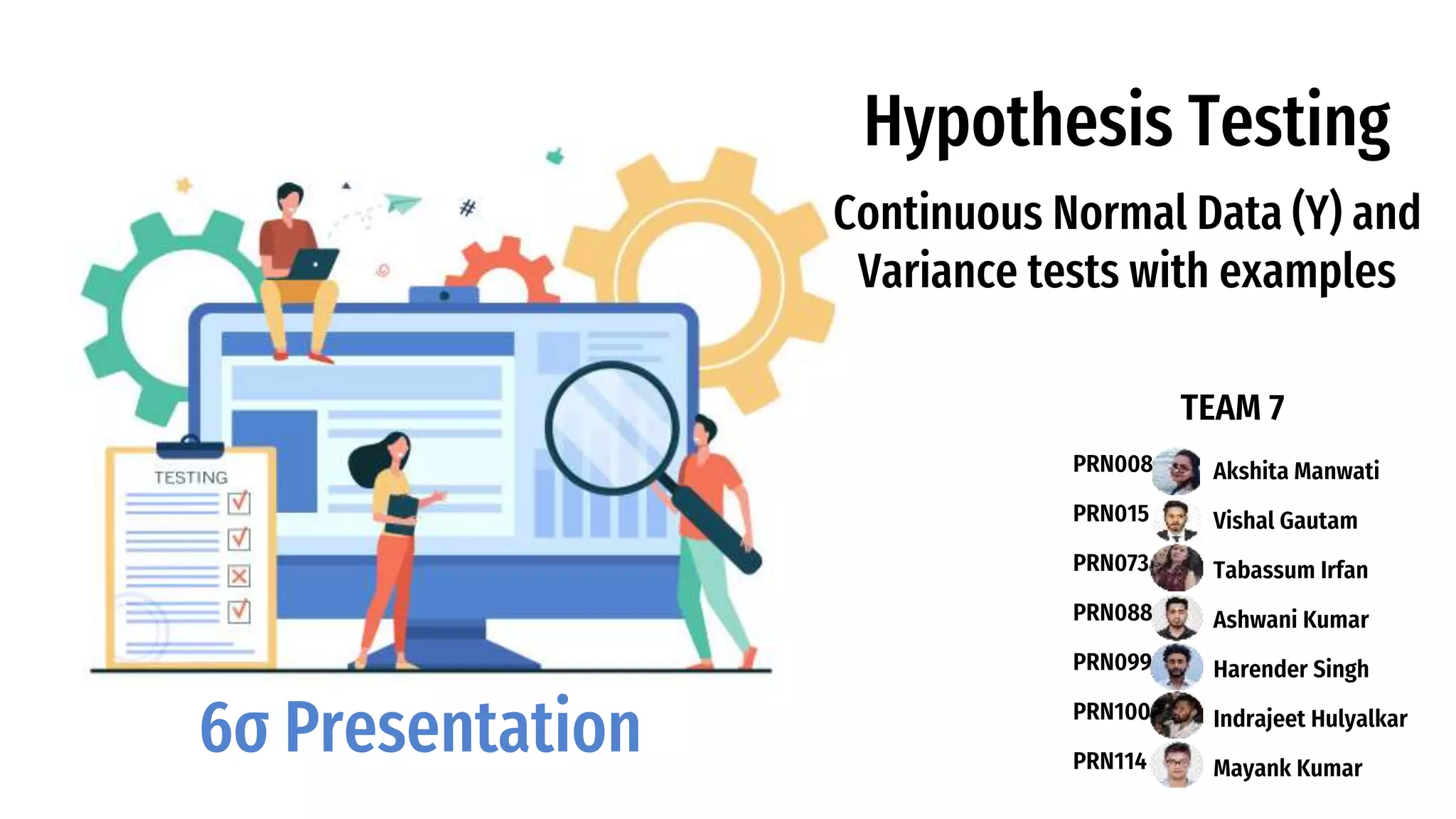 Hypothesis Testing

Continuous Normal Data (Y) and Variance tests with examples

TESTING

6σ Presentation

TEAM 7

PRN008 Akshita Manwati
PRN015 Vishal Gautam
PRN073 Tabassum Irfan
PRN088 Ashwani Kumar
PRN099 Harender Singh
PRN100 Indrajeet Hulyalkar
PRN114 Mayank Kumar